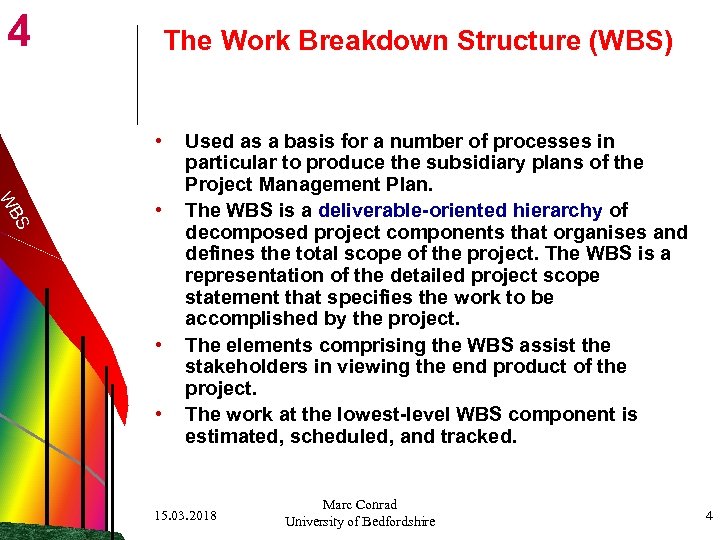 4

The Work Breakdown Structure (WBS)

WBS

• Used as a basis for a number of processes in particular to produce the subsidiary plans of the Project Management Plan.

• The WBS is a deliverable-oriented hierarchy of decomposed project components that organises and defines the total scope of the project. The WBS is a representation of the detailed project scope statement that specifies the work to be accomplished by the project.

• The elements comprising the WBS assist the stakeholders in viewing the end product of the project.

• The work at the lowest-level WBS component is estimated, scheduled, and tracked.

15.03.2018

Marc Conrad
University of Bedfordshire

4